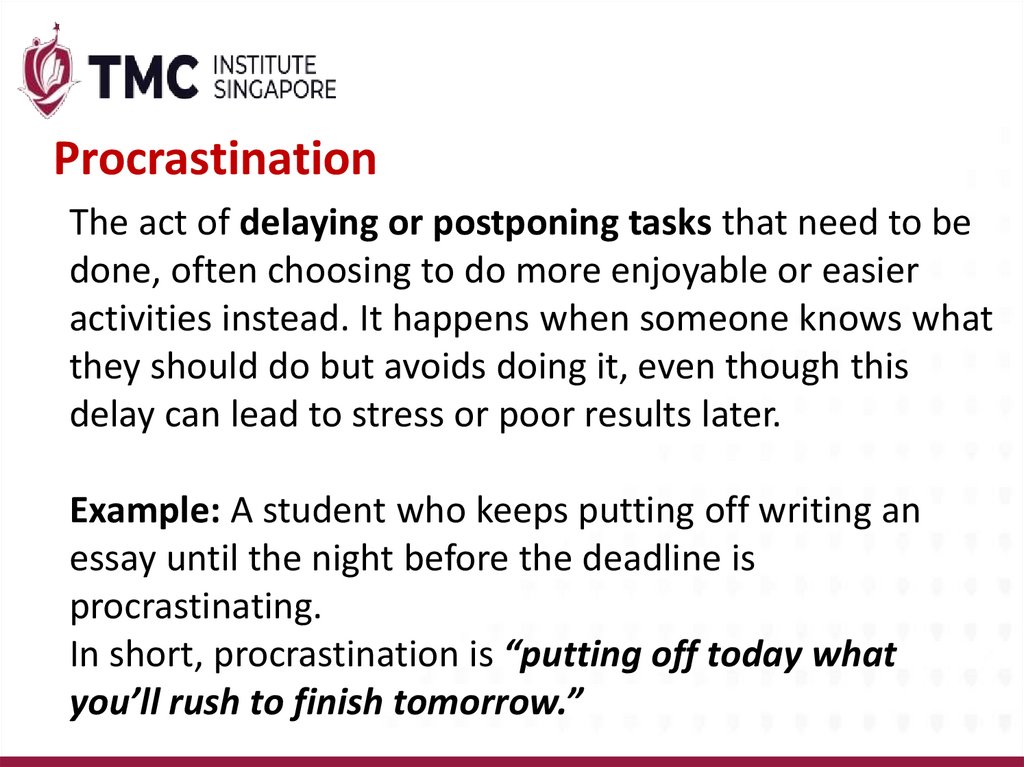 TMC INSTITUTE SINGAPORE

Procrastination

The act of delaying or postponing tasks that need to be done, often choosing to do more enjoyable or easier activities instead. It happens when someone knows what they should do but avoids doing it, even though this delay can lead to stress or poor results later.

Example: A student who keeps putting off writing an essay until the night before the deadline is procrastinating.
In short, procrastination is “putting off today what you’ll rush to finish tomorrow.”